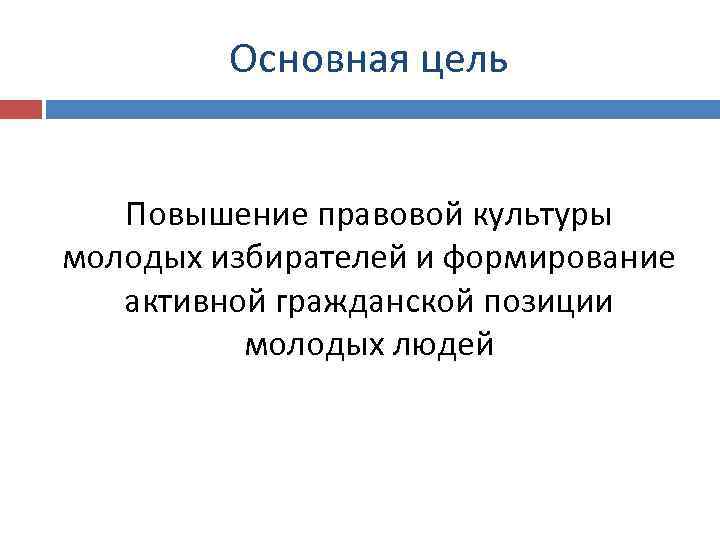 Основная цель

Повышение правовой культуры молодых избирателей и формирование активной гражданской позиции молодых людей